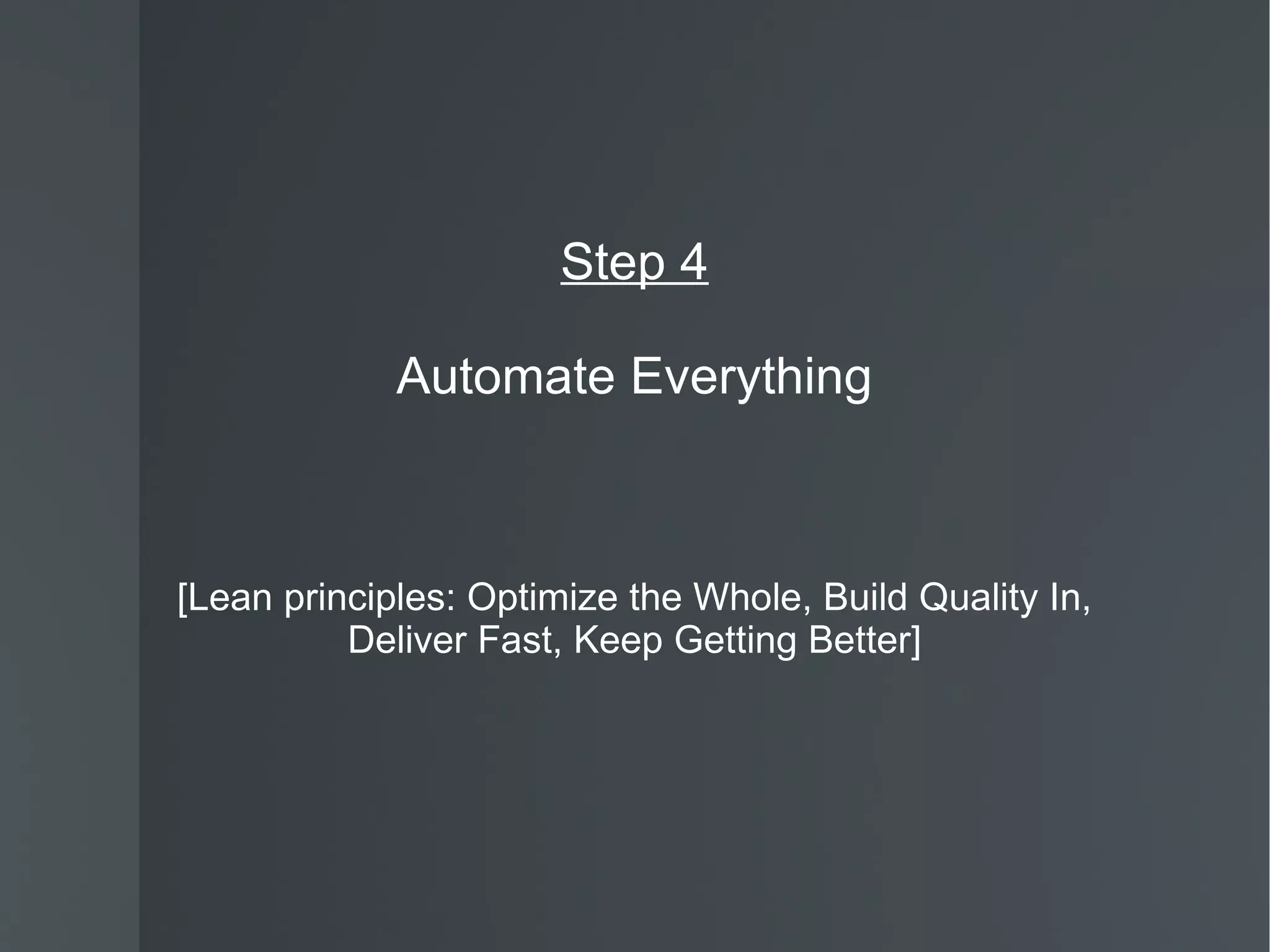 Step 4

Automate Everything

[Lean principles: Optimize the Whole, Build Quality In, Deliver Fast, Keep Getting Better]